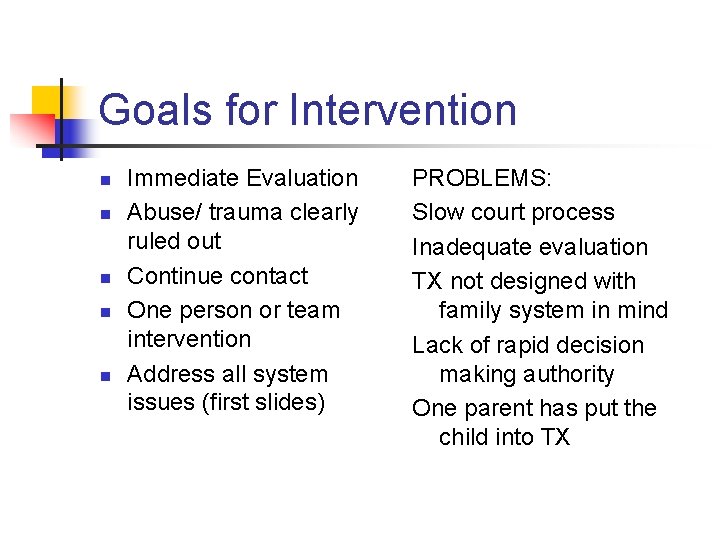 Goals for Intervention

- Immediate Evaluation
- Abuse/ trauma clearly ruled out
- Continue contact
- One person or team intervention
- Address all system issues (first slides)

PROBLEMS:

Slow court process

Inadequate evaluation

TX not designed with family system in mind

Lack of rapid decision making authority

One parent has put the child into TX